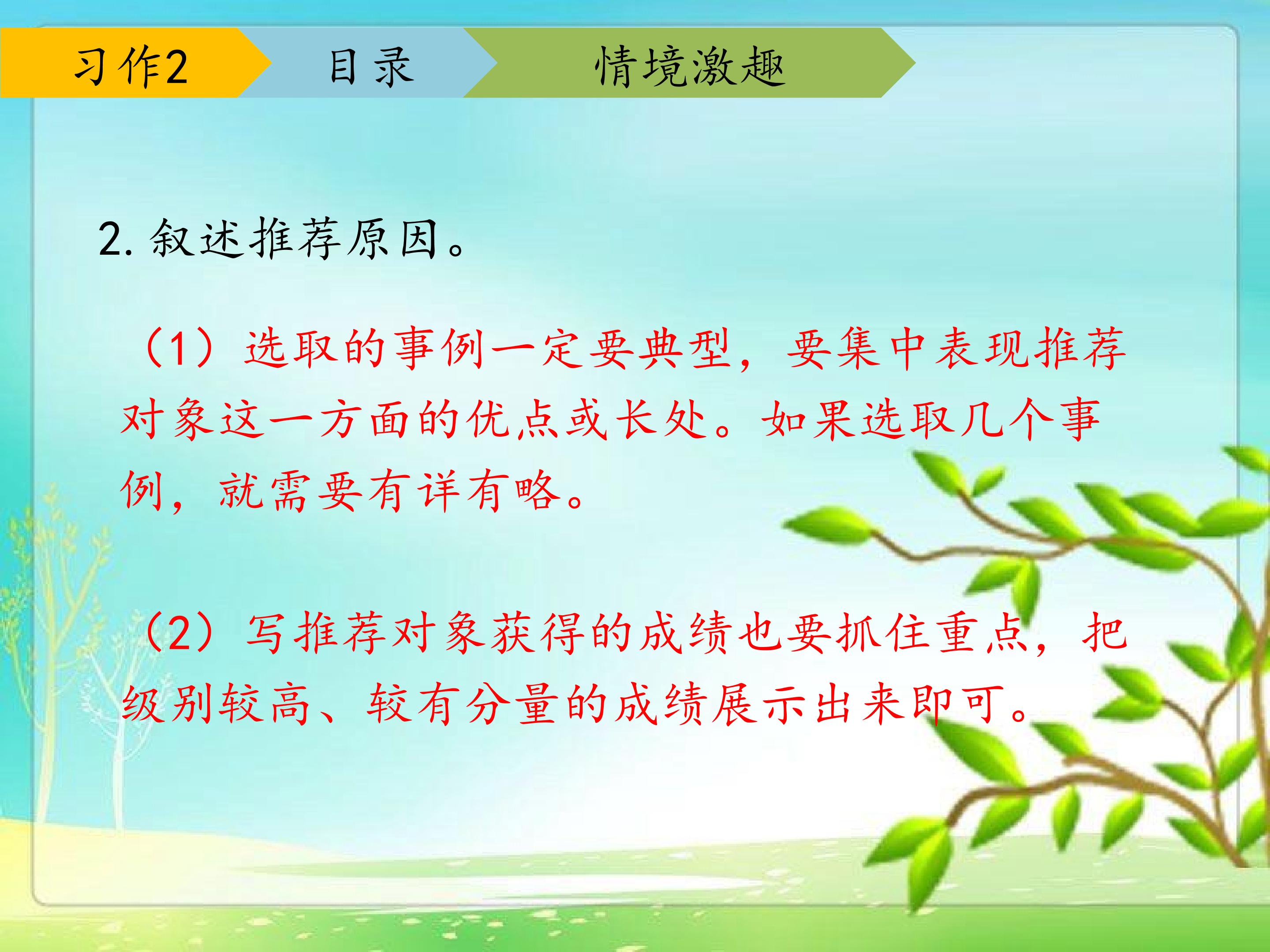 习作2 目录 情境激趣

2. 叙述推荐原因。

（1）选取的事例一定要典型，要集中表现推荐对象这一方面的优点或长处。如果选取几个事例，就需要有详有略。

（2）写推荐对象获得的成绩也要抓住重点，把级别较高、较有分量的成绩展示出来即可。